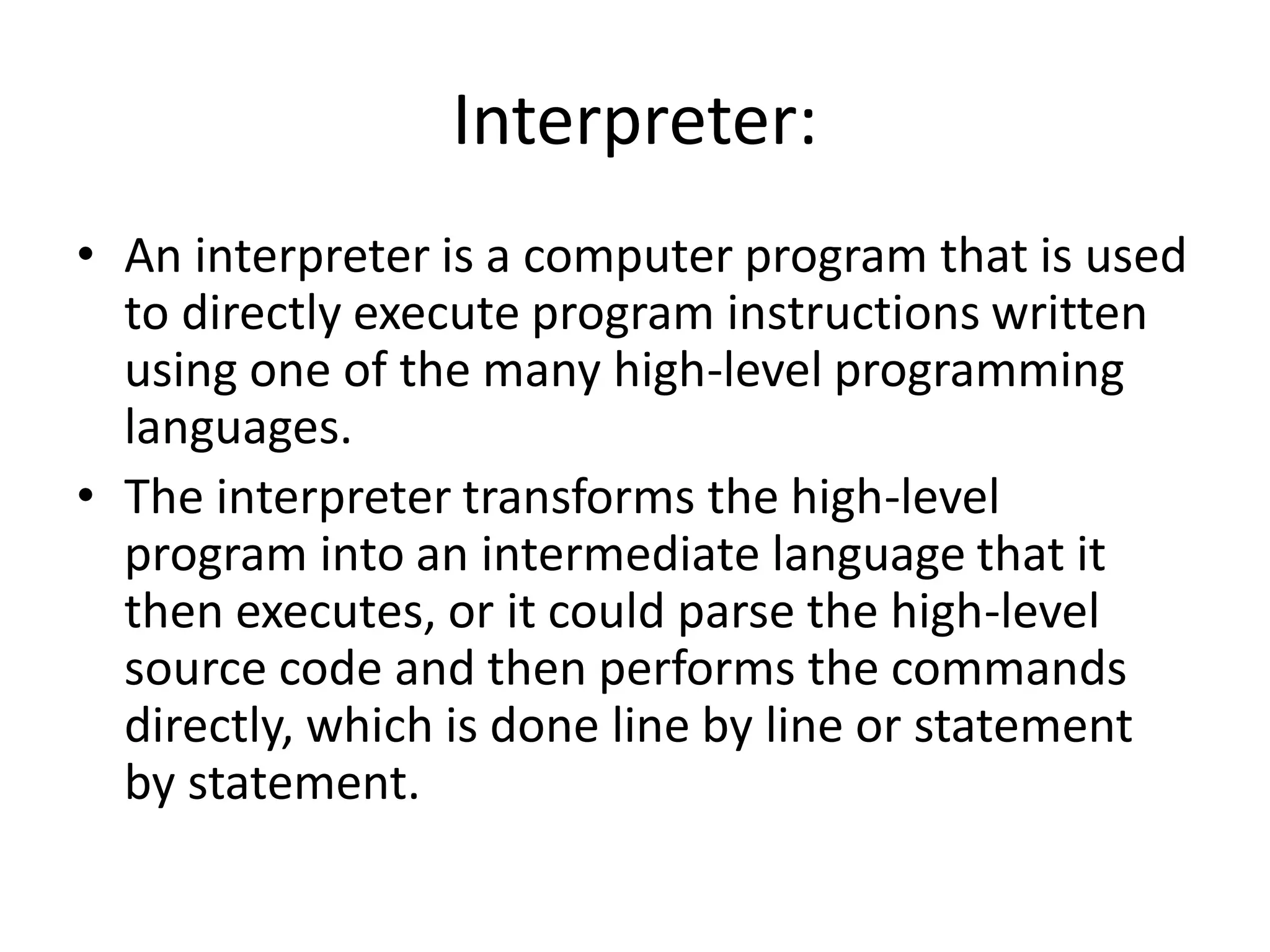 Interpreter:

• An interpreter is a computer program that is used to directly execute program instructions written using one of the many high-level programming languages.

• The interpreter transforms the high-level program into an intermediate language that it then executes, or it could parse the high-level source code and then performs the commands directly, which is done line by line or statement by statement.